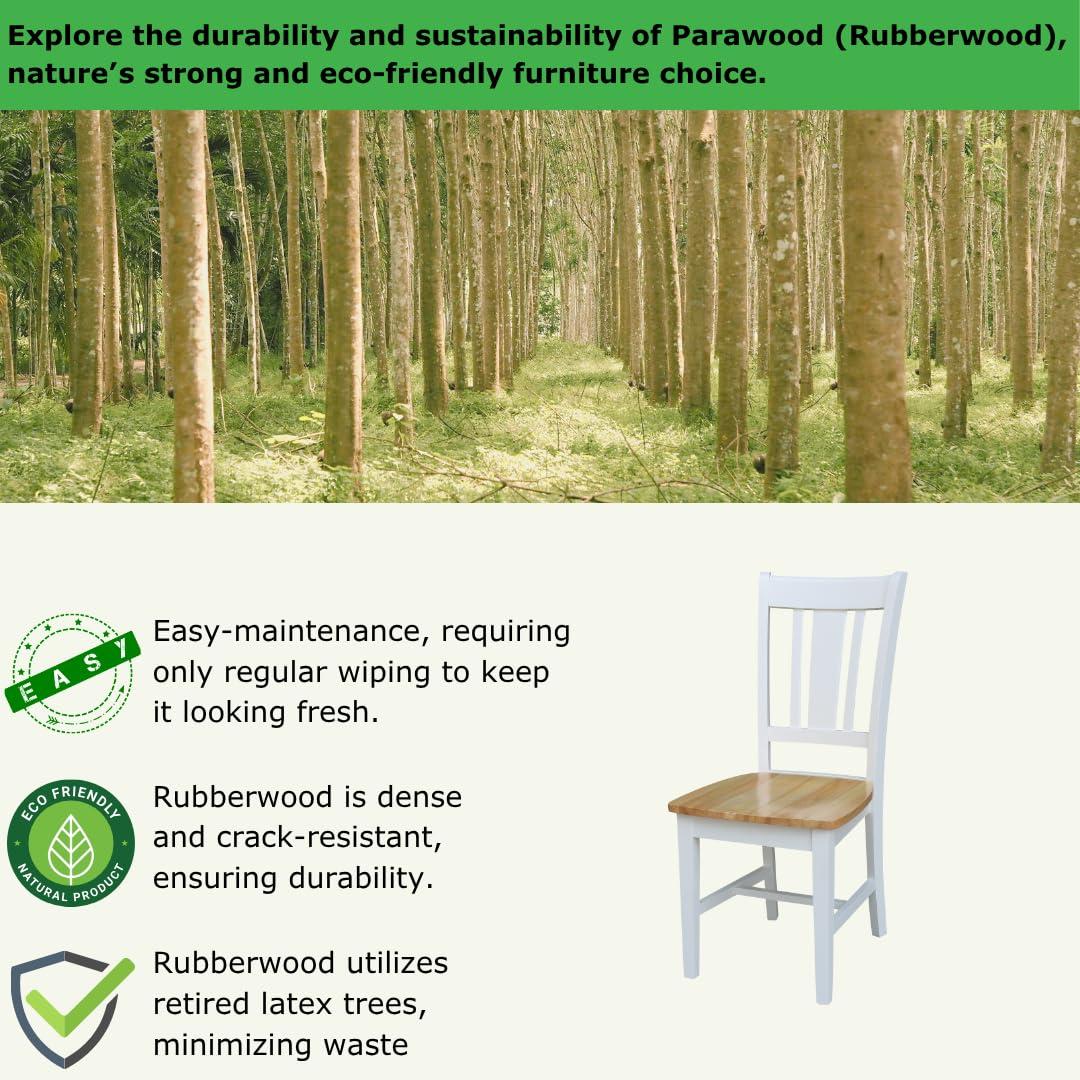 Explore the durability and sustainability of Parawood (Rubberwood), nature's strong and eco-friendly furniture choice.

EASY

Easy-maintenance, requiring only regular wiping to keep it looking fresh.

ECO FRIENDLY
NATURAL PRODUCT

Rubberwood is dense and crack-resistant, ensuring durability.

Rubberwood utilizes retired latex trees, minimizing waste